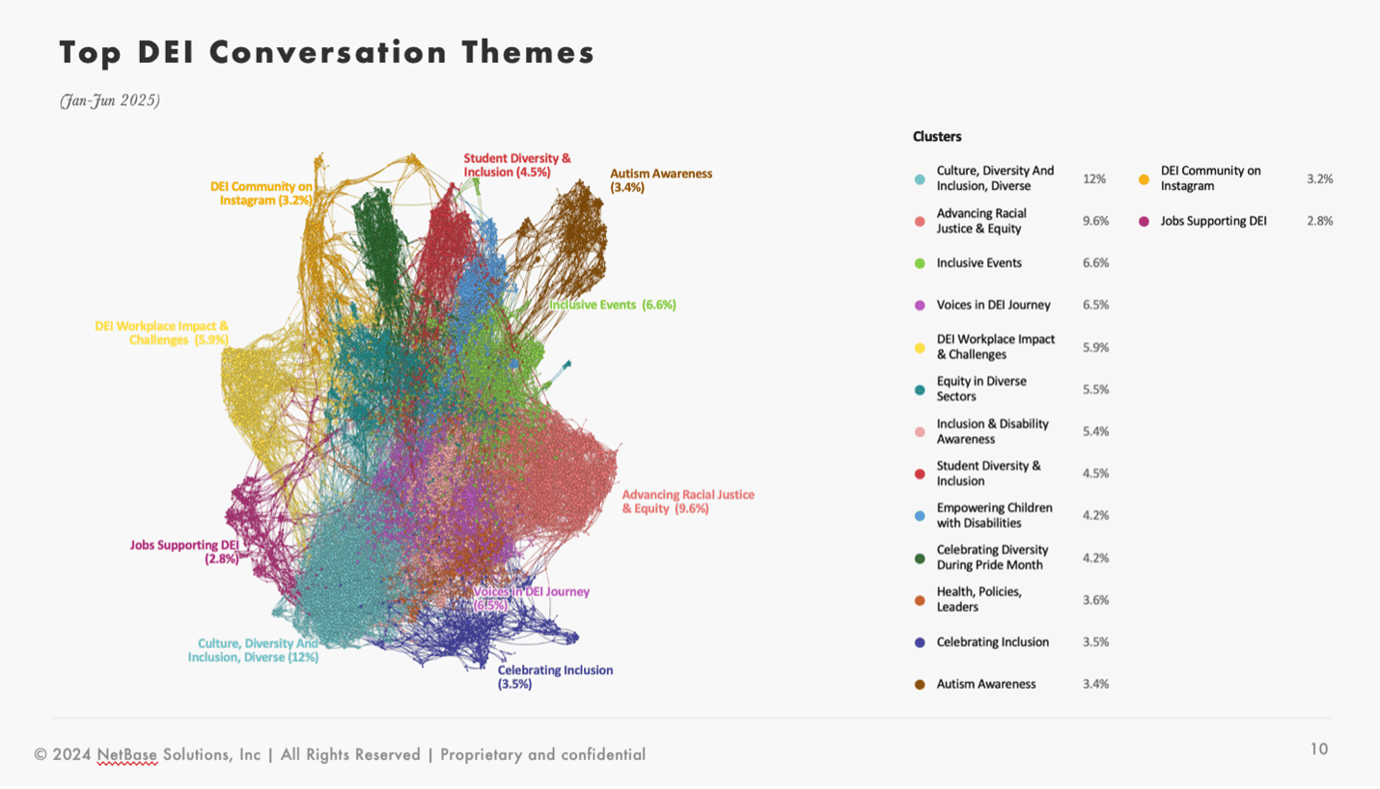 Top DEI Conversation Themes

(Jan-Jun 2025)

DEI Community on Instagram (3.2%)

Student Diversity & Inclusion (4.5%)

Autism Awareness (3.4%)

Inclusive Events (6.6%)

DEI Workplace Impact & Challenges (5.9%)

Advancing Racial Justice & Equity (9.6%)

Jobs Supporting DEI (2.8%)

Voices in DEI Journey (6.5%)

Culture, Diversity And Inclusion, Diverse (12%)

Celebrating Inclusion (3.5%)

Clusters

| | |
|---|---|
| Culture, Diversity And Inclusion, Diverse | 12% |
| Advancing Racial Justice & Equity | 9.6% |
| Inclusive Events | 6.6% |
| Voices in DEI Journey | 6.5% |
| DEI Workplace Impact & Challenges | 5.9% |
| Equity in Diverse Sectors | 5.5% |
| Inclusion & Disability Awareness | 5.4% |
| Student Diversity & Inclusion | 4.5% |
| Empowering Children with Disabilities | 4.2% |
| Celebrating Diversity During Pride Month | 4.2% |
| Health, Policies, Leaders | 3.6% |
| Celebrating Inclusion | 3.5% |
| Autism Awareness | 3.4% |
| DEI Community on Instagram | 3.2% |
| Jobs Supporting DEI | 2.8% |

© 2024 NetBase Solutions, Inc | All Rights Reserved | Proprietary and confidential

10